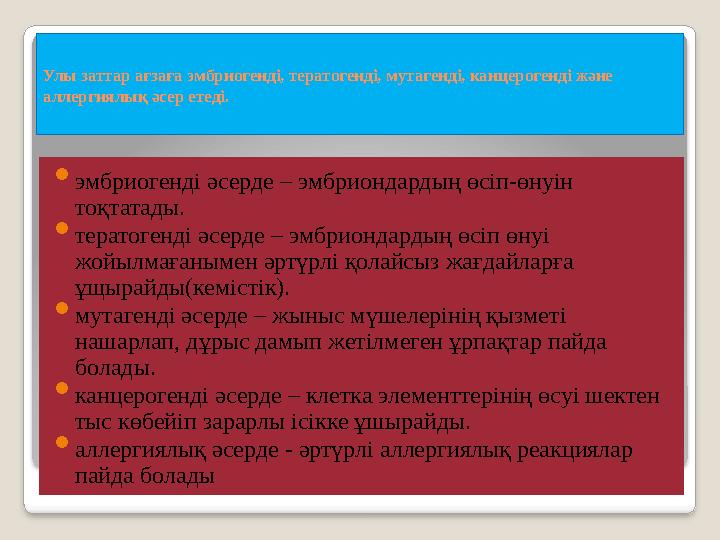 Улы заттар ағзаға эмбриогенді, тератогенді, мутагенді, канцерогенді және аллергиялық әсер етеді.

эмбриогенді әсерде – эмбриондардың өсіп-өнуін тоқтатады.

тератогенді әсерде – эмбриондардың өсіп өнуі жойылмағанымен әртүрлі қолайсыз жағдайларға ұщырайды(кемістік).

мутагенді әсерде – жыныс мүшелерінің қызметі нашарлап, дұрыс дамып жетілмеген ұрпақтар пайда болады.

канцерогенді әсерде – клетка элементтерінің өсуі шектен тыс көбейіп зарарлы ісікке ұшырайды.

аллергиялық әсерде - әртүрлі аллергиялық реакциялар пайда болады